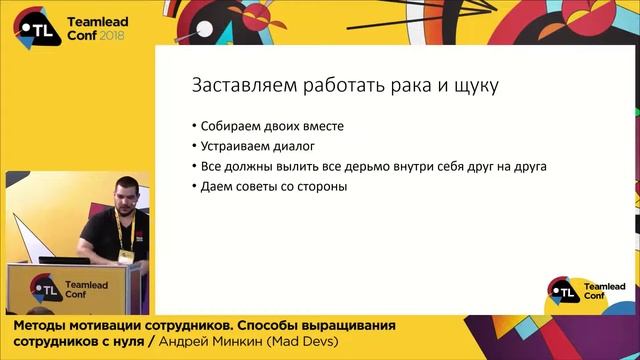 TL Teamlead Conf 2018

Заставляем работать рака и щуку

• Собираем двоих вместе
• Устраиваем диалог
• Все должны вылить все дерьмо внутри себя друг на друга
• Даем советы со стороны

TL Teamlead Conf

TL Teamlead Conf

Методы мотивации сотрудников. Способы выращивания сотрудников с нуля / Андрей Минкин (Mad Devs)